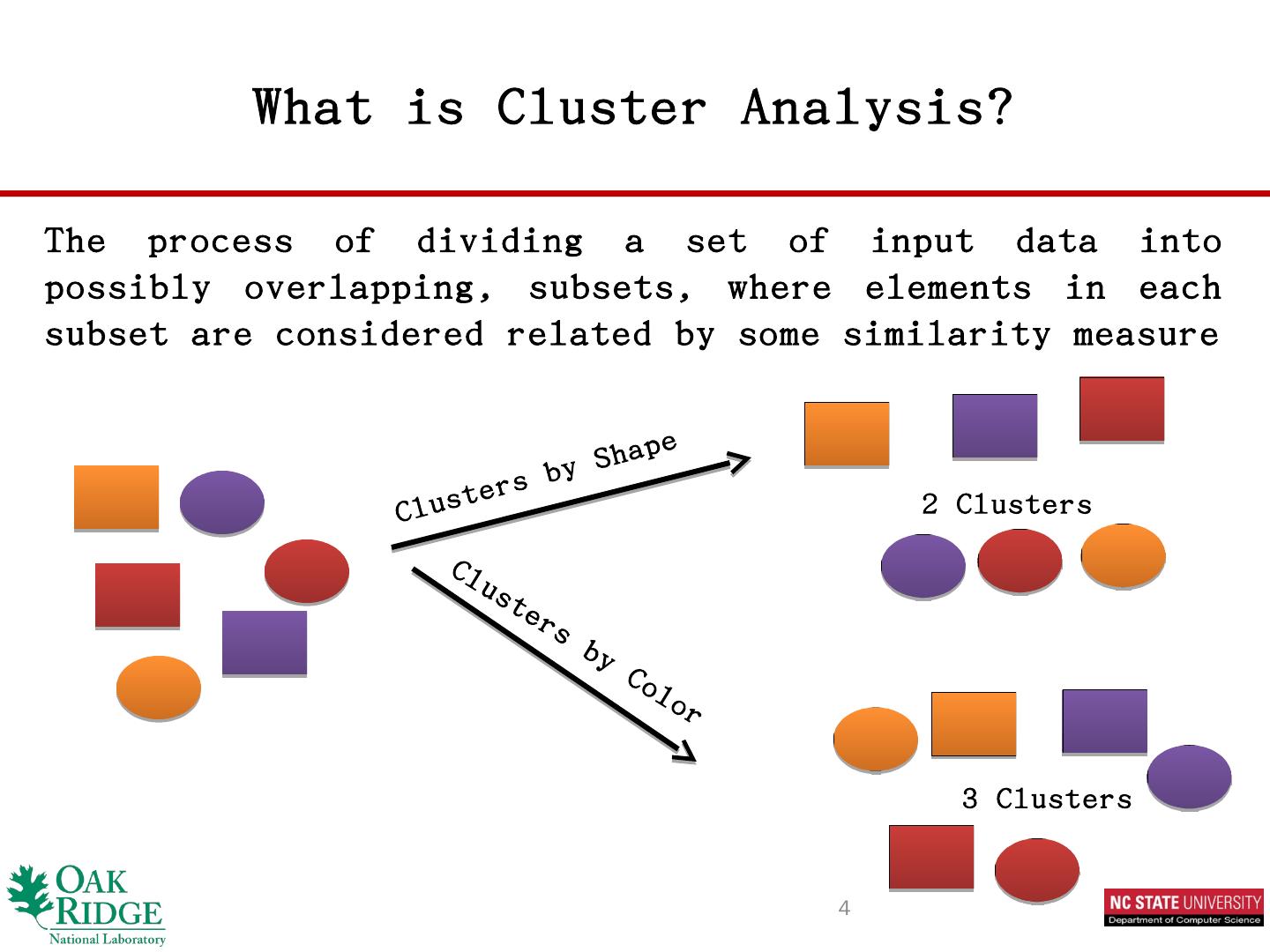 What is Cluster Analysis?

The process of dividing a set of input data into possibly overlapping, subsets, where elements in each subset are considered related by some similarity measure

Clusters by Shape

Clusters by Color

2 Clusters

3 Clusters

OAK RIDGE
National Laboratory

4

NC STATE UNIVERSITY
Department of Computer Science